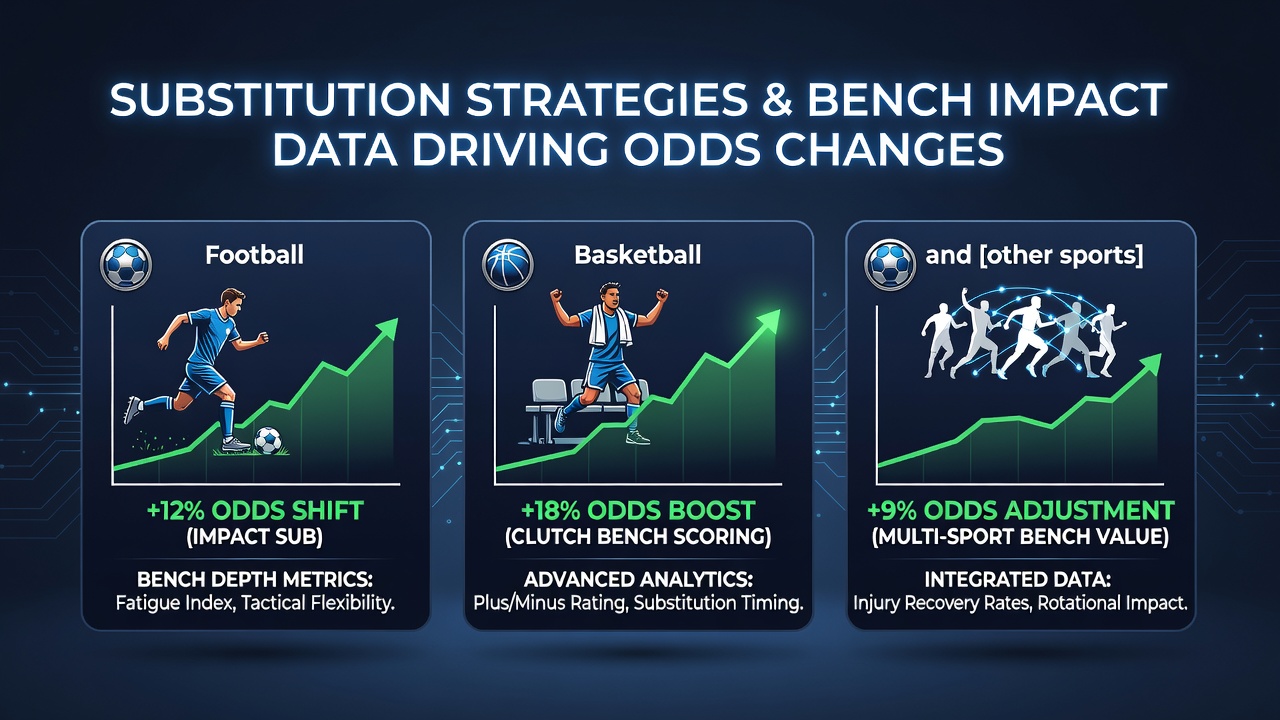 SUBSTITUTION STRATEGIES & BENCH IMPACT DATA DRIVING ODDS CHANGES

Football

+12% ODDS SHIFT
(IMPACT SUB)

BENCH DEPTH METRICS:
Fatigue Index, Tactical Flexibility.

Basketball

+18% ODDS BOOST
(CLUTCH BENCH SCORING)

ADVANCED ANALYTICS:
Plus/Minus Rating, Substitution Timing.

and [other sports]

+9% ODDS ADJUSTMENT
(MULTI-SPORT BENCH VALUE)

INTEGRATED DATA:
Injury Recovery Rates, Rotational Impact.